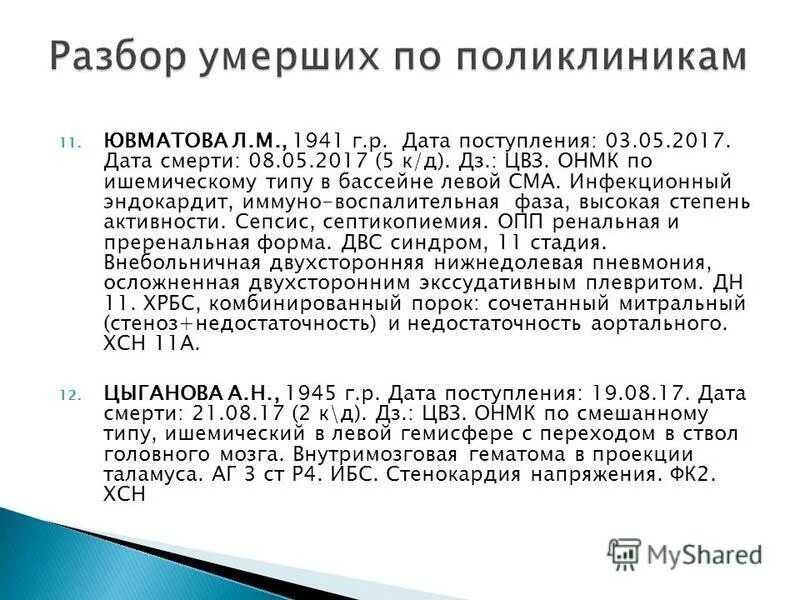 Разбор умерших по поликлиникам

11. ЮВМАТОВА Л.М., 1941 г.р. Дата поступления: 03.05.2017. Дата смерти: 08.05.2017 (5 к/д). Дз.: ЦВЗ. ОНМК по ишемическому типу в бассейне левой СМА. Инфекционный эндокардит, иммуно-воспалительная фаза, высокая степень активности. Сепсис, септикопиемия. ОПП ренальная и преренальная форма. ДВС синдром, 11 стадия. Внебольничная двухсторонняя нижнедолевая пневмония, осложненная двухсторонним экссудативным плевритом. ДН 11. ХРБС, комбинированный порок: сочетанный митральный (стеноз+недостаточность) и недостаточность аортального. ХСН 11А.

12. ЦЫГАНОВА А.Н., 1945 г.р. Дата поступления: 19.08.17. Дата смерти: 21.08.17 (2 к\д). Дз.: ЦВЗ. ОНМК по смешанному типу, ишемический в левой гемисфере с переходом в ствол головного мозга. Внутримозговая гематома в проекции таламуса. АГ 3 ст Р4. ИБС. Стенокардия напряжения. ФК2. ХСН

MyShared